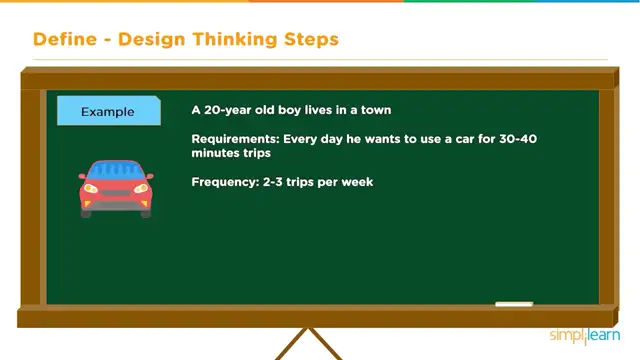 Define - Design Thinking Steps

Example

A 20-year old boy lives in a town

Requirements: Every day he wants to use a car for 30-40 minutes trips

Frequency: 2-3 trips per week

simplilearn